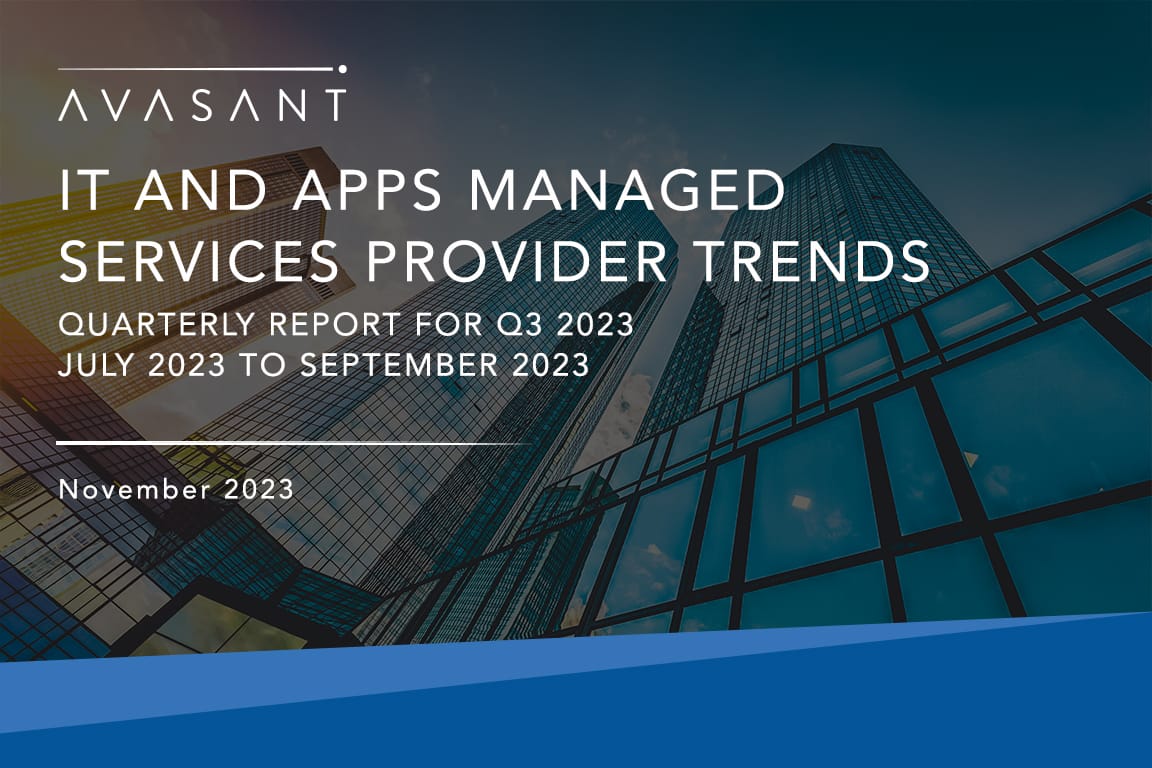 AVASANT

IT AND APPS MANAGED SERVICES PROVIDER TRENDS

QUARTERLY REPORT FOR Q3 2023
JULY 2023 TO SEPTEMBER 2023

November 2023